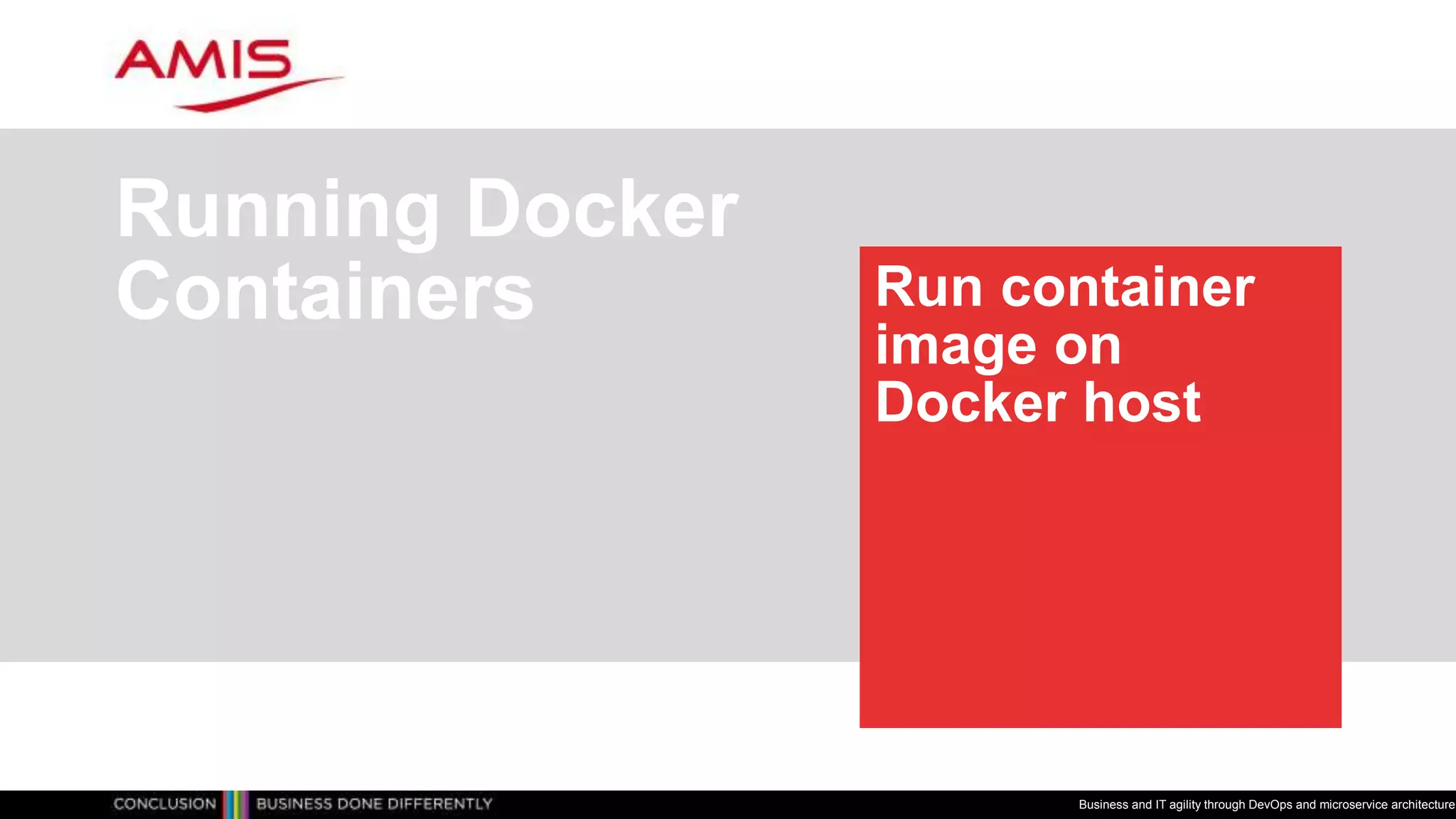 AMIS

Running Docker Containers

Run container image on Docker host

CONCLUSION BUSINESS DONE DIFFERENTLY

Business and IT agility through DevOps and microservice architecture